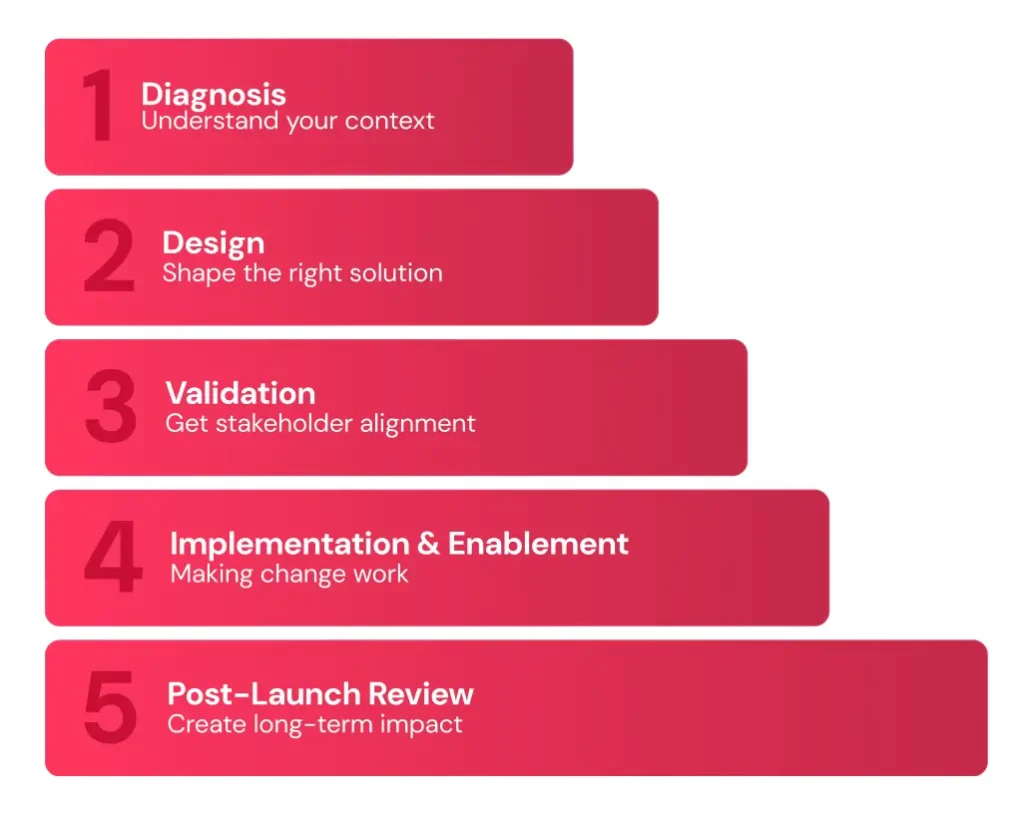 1 Diagnosis
Understand your context

2 Design
Shape the right solution

3 Validation
Get stakeholder alignment

4 Implementation & Enablement
Making change work

5 Post-Launch Review
Create long-term impact